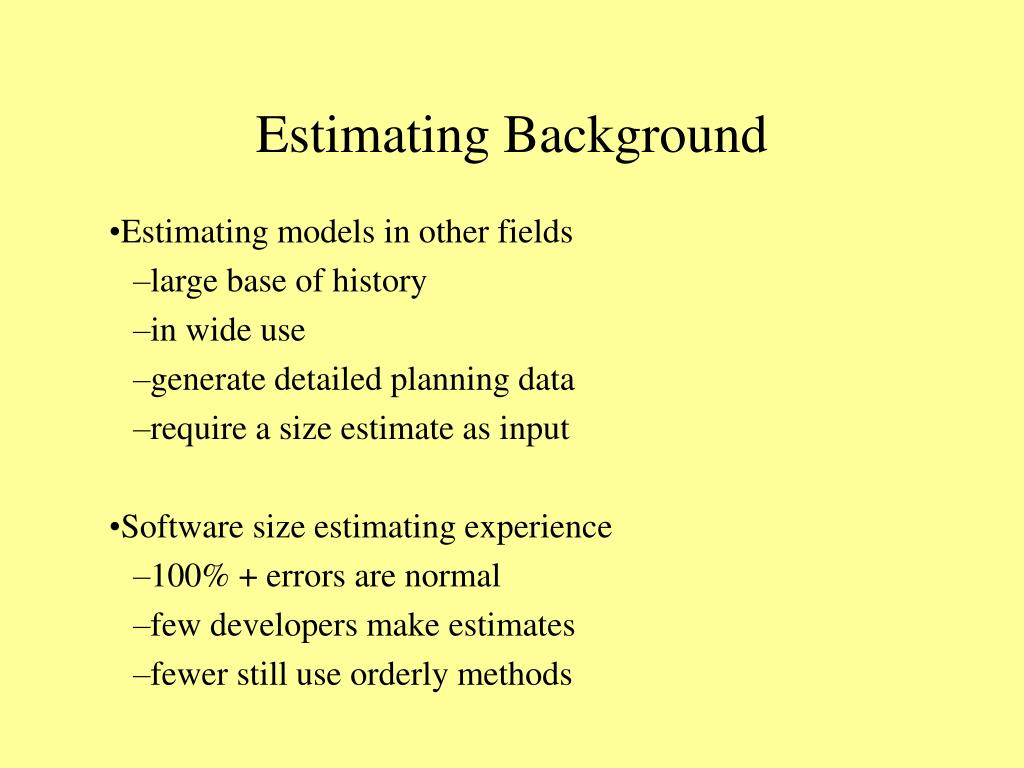 Estimating Background

•Estimating models in other fields
–large base of history
–in wide use
–generate detailed planning data
–require a size estimate as input

•Software size estimating experience
–100% + errors are normal
–few developers make estimates
–fewer still use orderly methods